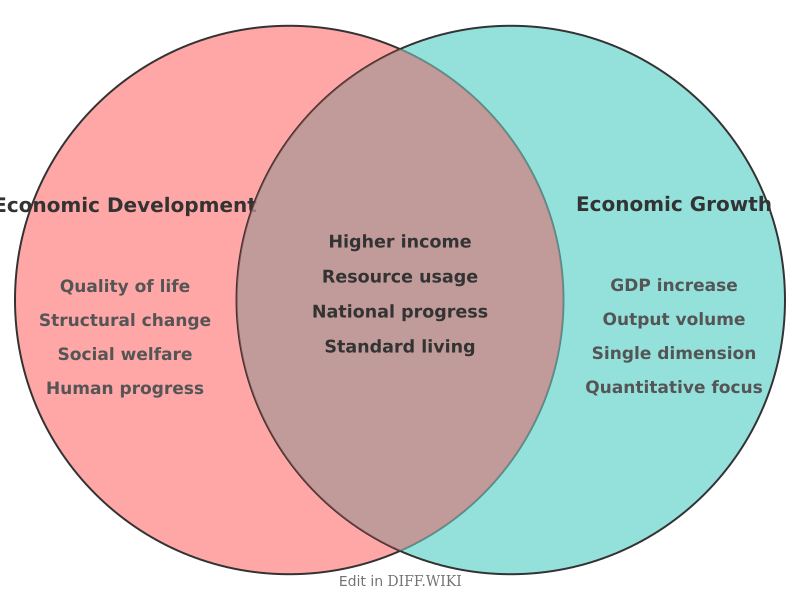 Economic Development

Quality of life
Structural change
Social welfare
Human progress

Higher income
Resource usage
National progress
Standard living

Economic Growth

GDP increase
Output volume
Single dimension
Quantitative focus

Edit in DIFF.WIKI